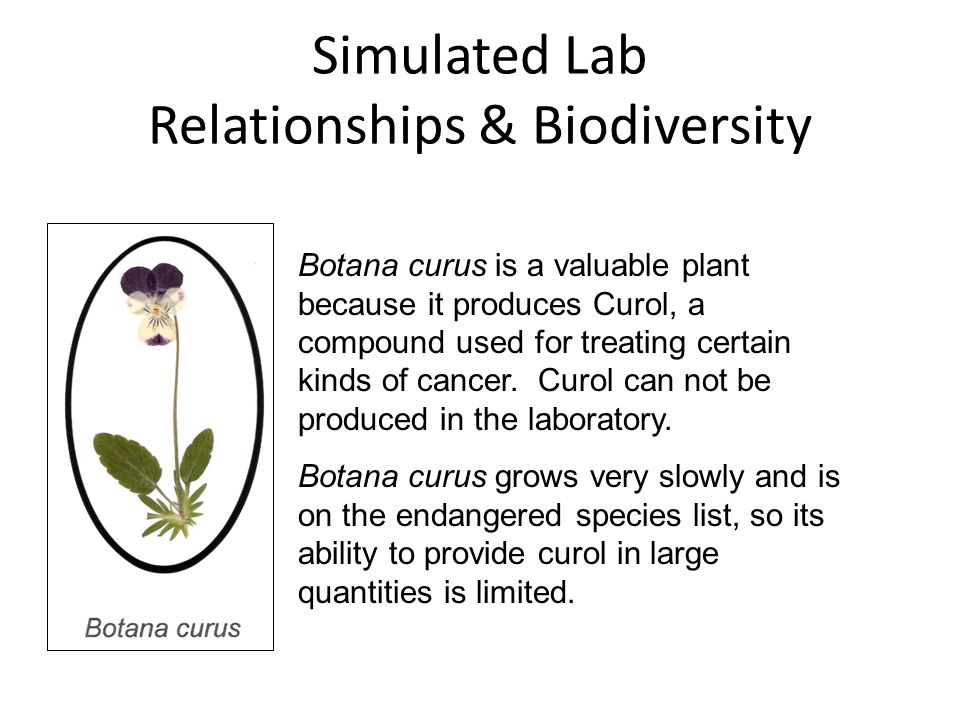 Simulated Lab
Relationships & Biodiversity

Botana curus

Botana curus is a valuable plant because it produces Curol, a compound used for treating certain kinds of cancer.  Curol can not be produced in the laboratory.

Botana curus grows very slowly and is on the endangered species list, so its ability to provide curol in large quantities is limited.